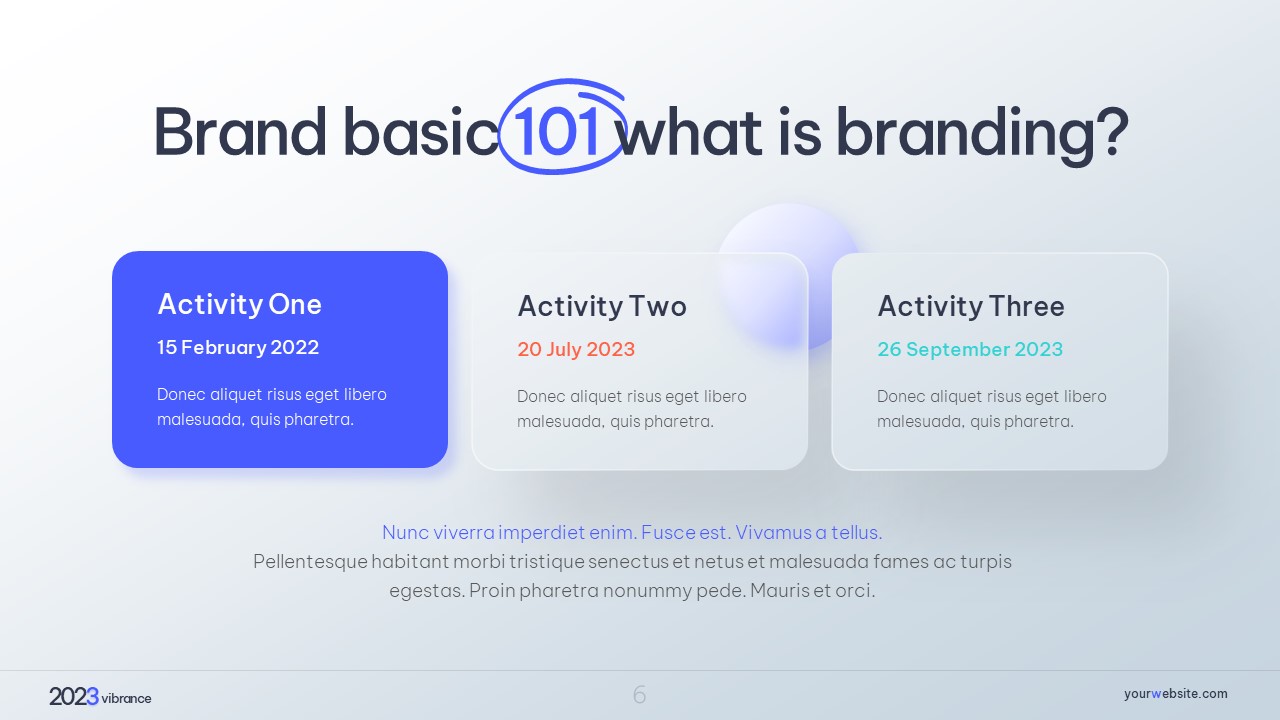 Brand basic 101 what is branding?

Activity One
15 February 2022
Donec aliquet risus eget libero malesuada, quis pharetra.

Activity Two
20 July 2023
Donec aliquet risus eget libero malesuada, quis pharetra.

Activity Three
26 September 2023
Donec aliquet risus eget libero malesuada, quis pharetra.

Nunc viverra imperdiet enim. Fusce est. Vivamus a tellus.
Pellentesque habitant morbi tristique senectus et netus et malesuada fames ac turpis egestas. Proin pharetra nonummy pede. Mauris et orci.

2023 vibrance

6

yourwebsite.com